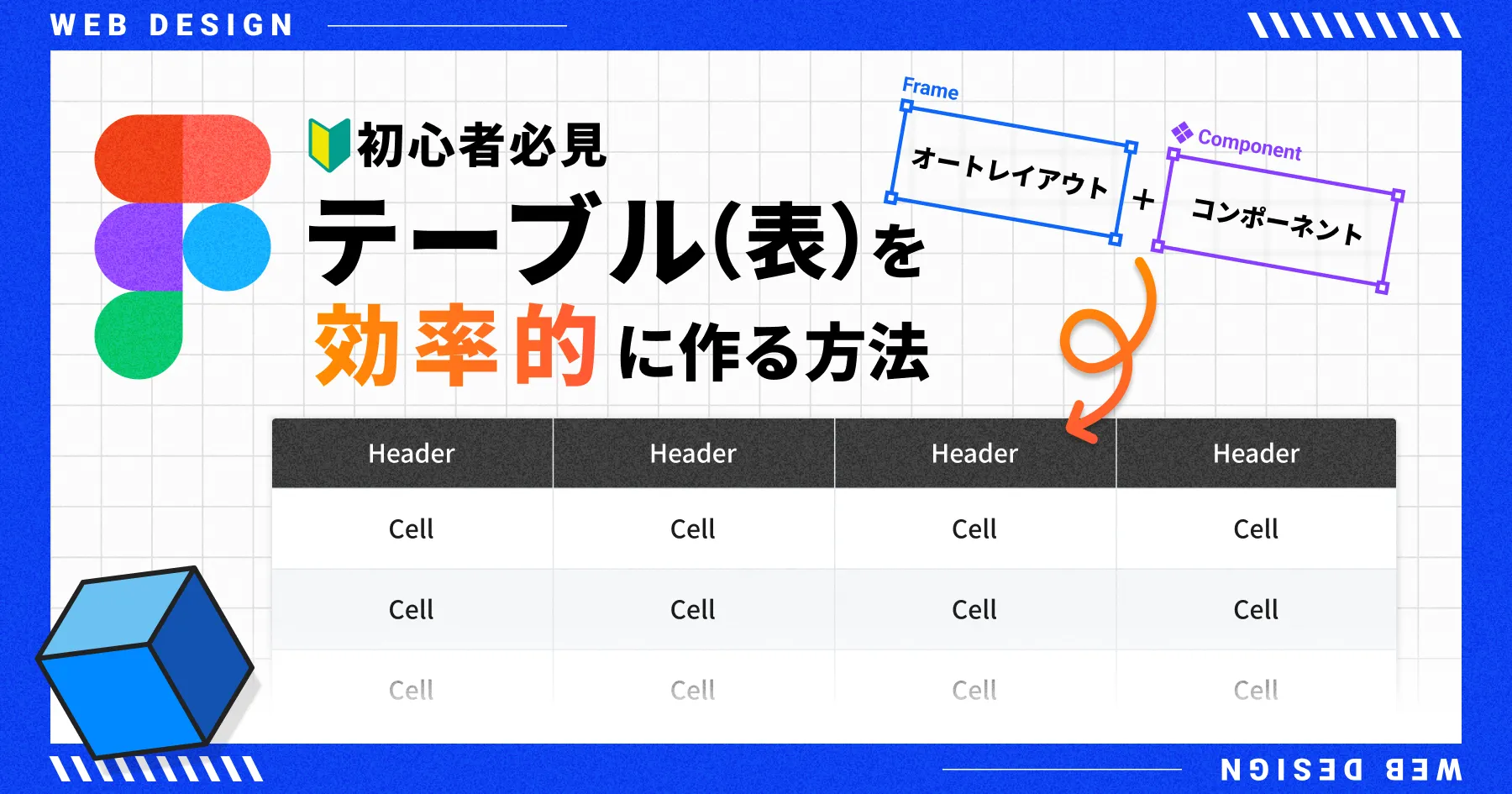 WEB DESIGN

初心者必見
テーブル(表)を
効率的に作る方法

Frame
オートレイアウト
+
Component
コンポーネント

| Header | Header | Header | Header |
|---|---|---|---|
| Cell | Cell | Cell | Cell |
| Cell | Cell | Cell | Cell |
| Cell | Cell | Cell | Cell |

WEB DESIGN